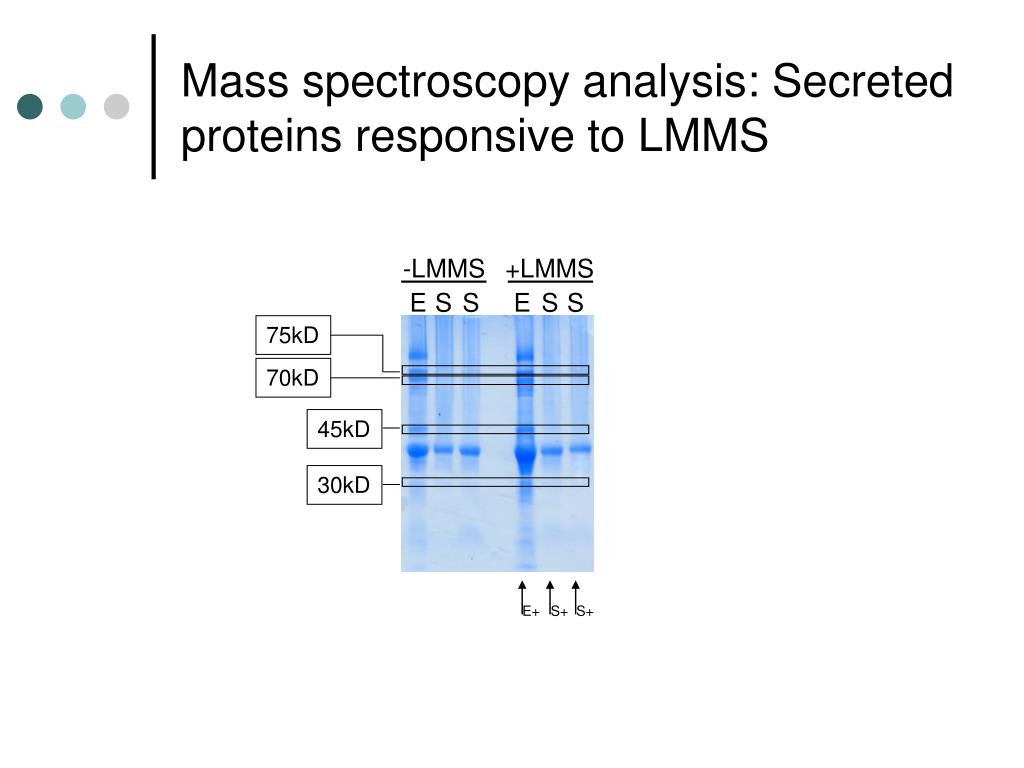 Mass spectroscopy analysis: Secreted proteins responsive to LMMS

-LMMS +LMMS
E S S E S S

75kD
70kD
45kD
30kD

E+ S+ S+